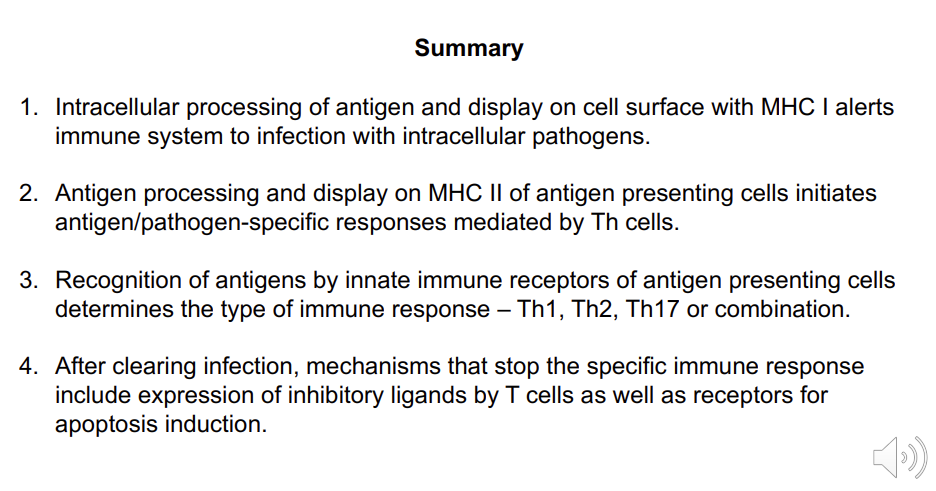 Summary

1. Intracellular processing of antigen and display on cell surface with MHC I alerts immune system to infection with intracellular pathogens.

2. Antigen processing and display on MHC II of antigen presenting cells initiates antigen/pathogen-specific responses mediated by Th cells.

3. Recognition of antigens by innate immune receptors of antigen presenting cells determines the type of immune response – Th1, Th2, Th17 or combination.

4. After clearing infection, mechanisms that stop the specific immune response include expression of inhibitory ligands by T cells as well as receptors for apoptosis induction.